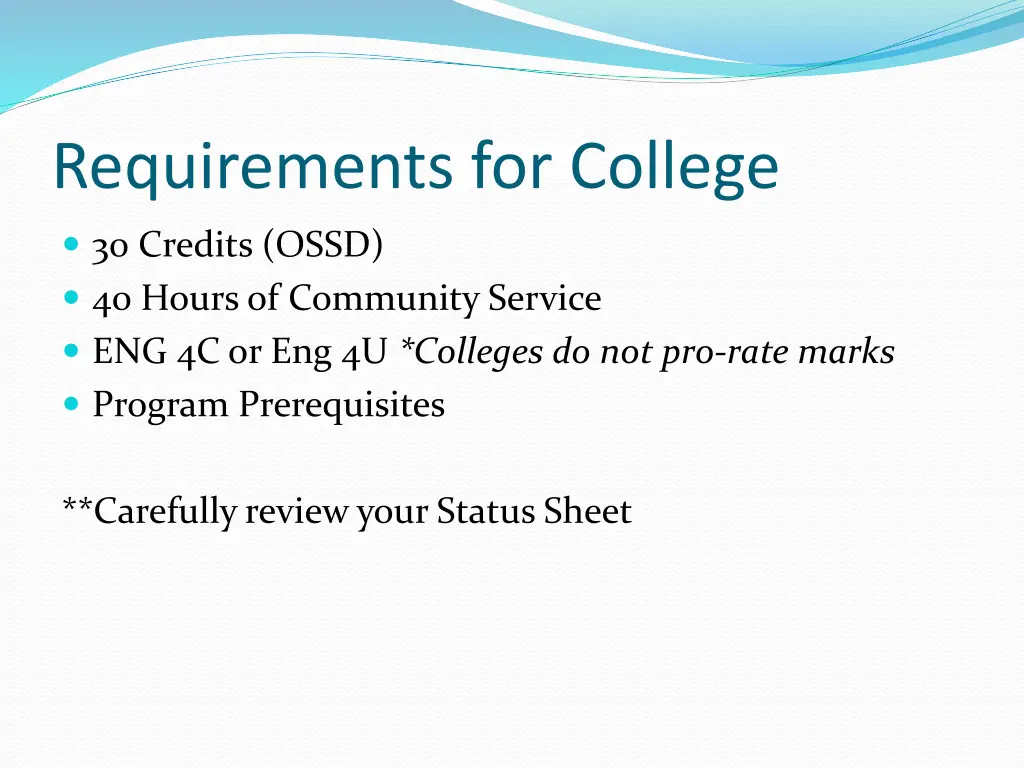 Requirements for College

- 30 Credits (OSSD)
- 40 Hours of Community Service
- ENG 4C or Eng 4U *Colleges do not pro-rate marks
- Program Prerequisites

**Carefully review your Status Sheet